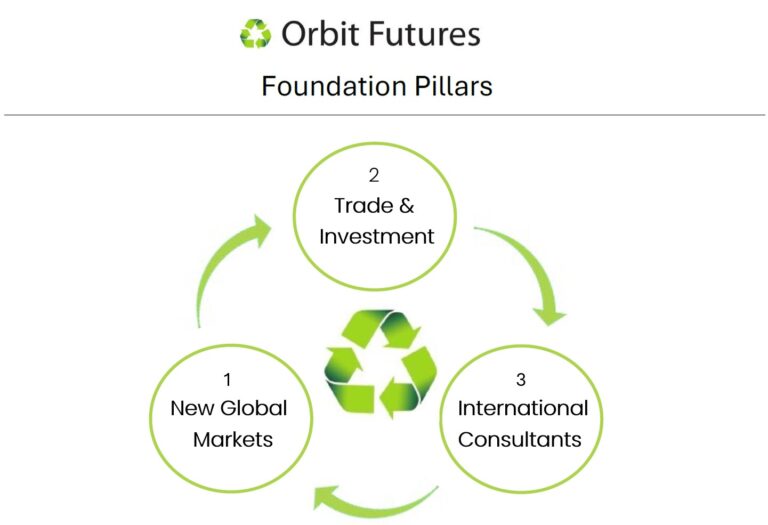 Orbit Futures

Foundation Pillars

2
Trade &
Investment

1
New Global
Markets

3
International
Consultants